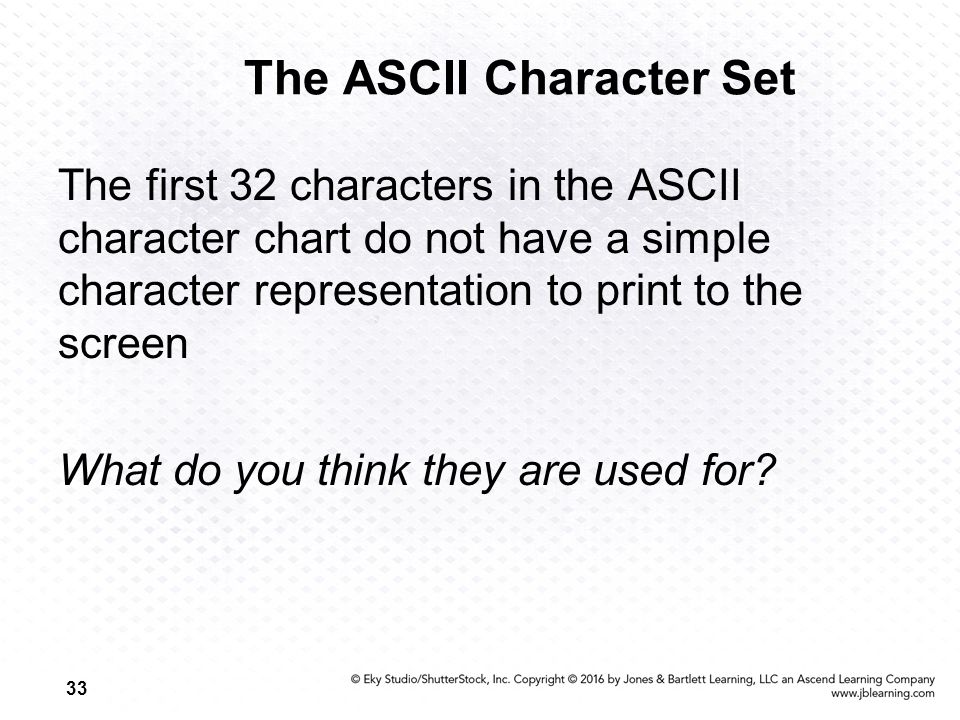 The ASCII Character Set

The first 32 characters in the ASCII character chart do not have a simple character representation to print to the screen

What do you think they are used for?

33

© Eky Studio/ShutterStock, Inc. Copyright © 2016 by Jones & Bartlett Learning, LLC an Ascend Learning Company
www.jblearning.com